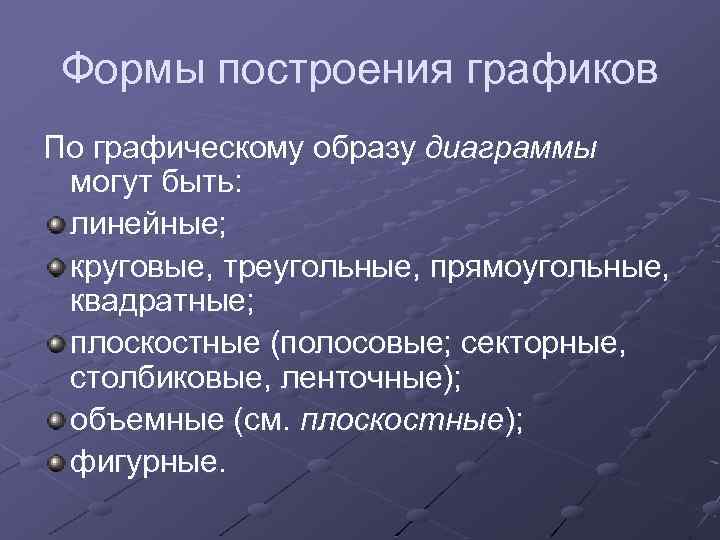 Формы построения графиков

По графическому образу диаграммы могут быть:

линейные;

круговые, треугольные, прямоугольные, квадратные;

плоскостные (полосовые; секторные, столбиковые, ленточные);

объемные (см. плоскостные);

фигурные.